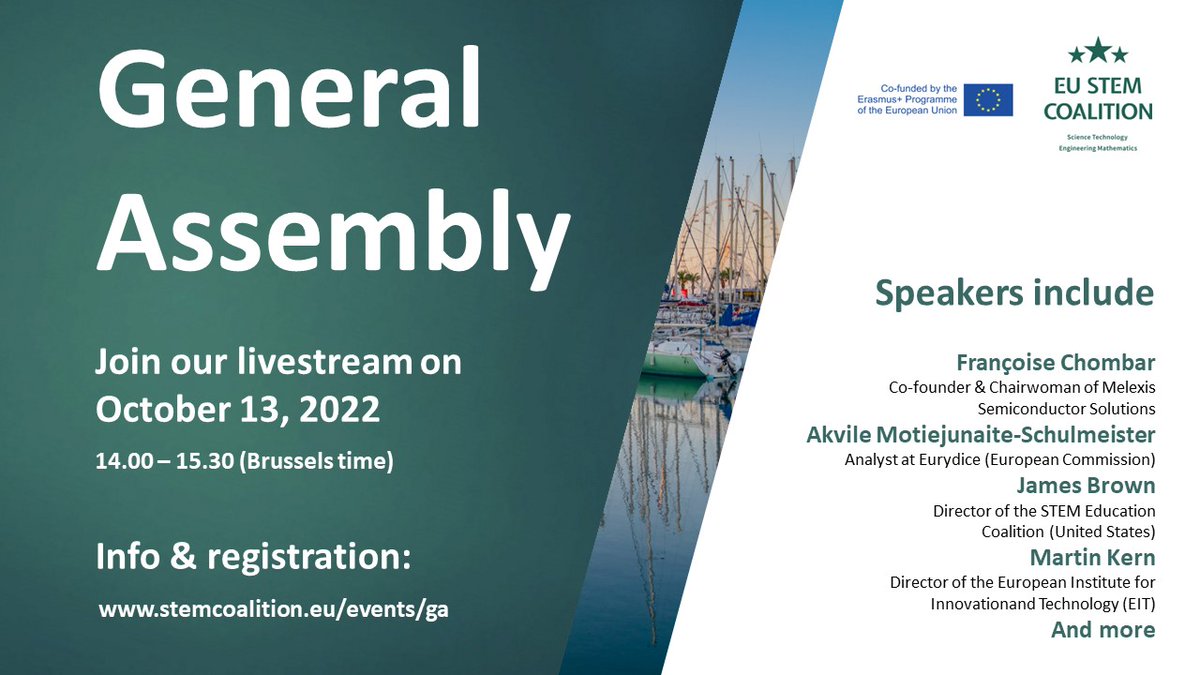 General Assembly

Join our livestream on October 13, 2022

14.00 – 15.30 (Brussels time)

Info & registration:

www.stemcoalition.eu/events/ga

Co-funded by the Erasmus+ Programme of the European Union

EU STEM COALITION

Science Technology Engineering Mathematics

Speakers include

Françoise Chombar
Co-founder & Chairwoman of Melexis Semiconductor Solutions

Akvile Motiejunaite-Schulmeister
Analyst at Eurydice (European Commission)

James Brown
Director of the STEM Education Coalition (United States)

Martin Kern
Director of the European Institute for Innovationand Technology (EIT)

And more